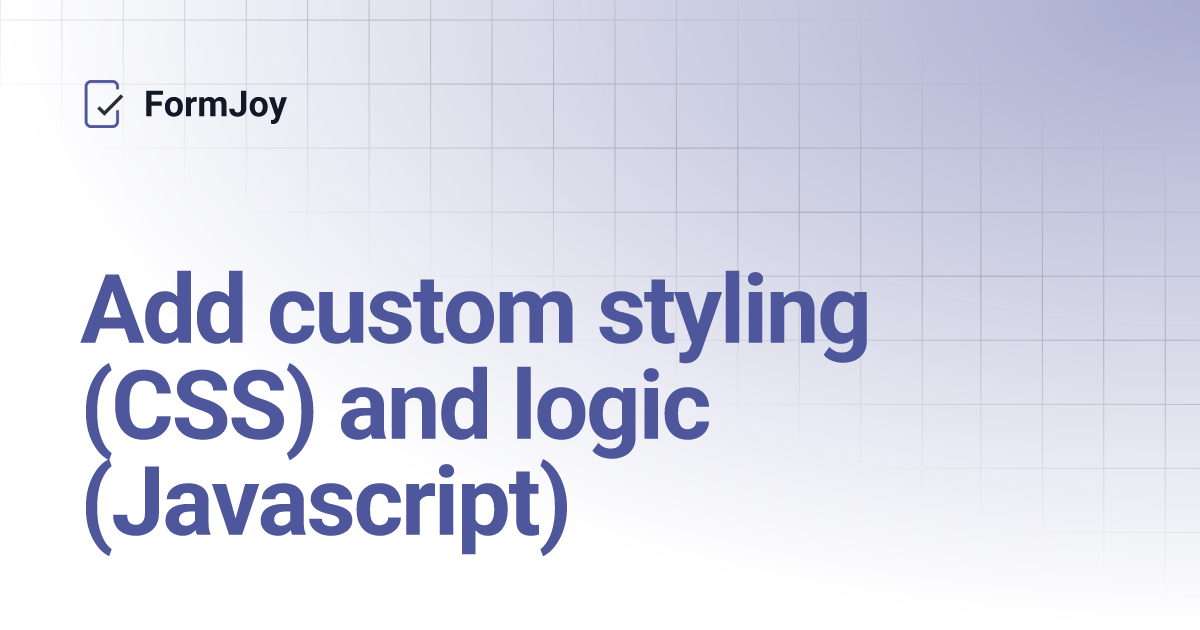 FormJoy

Add custom styling (CSS) and logic (Javascript)